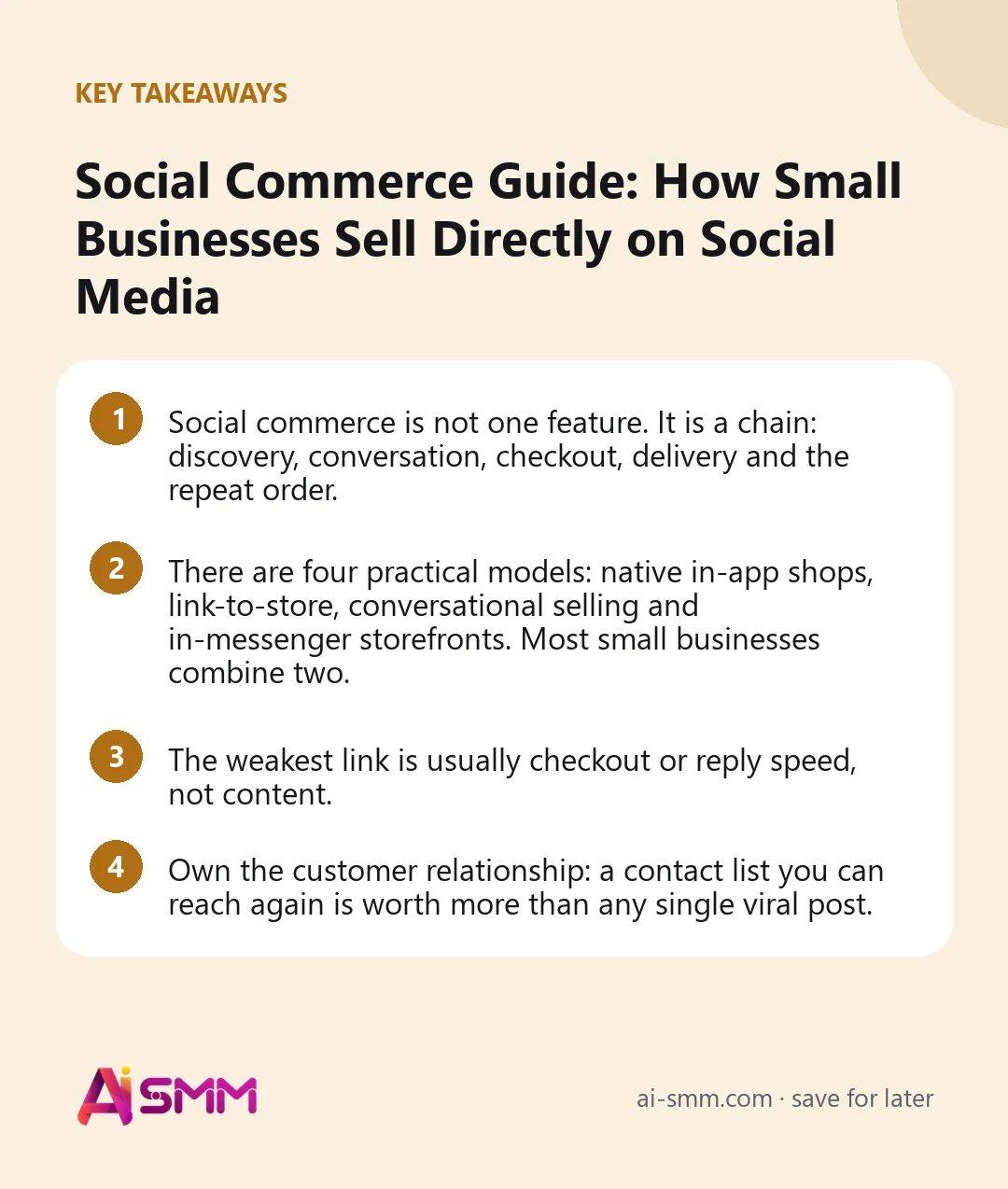 KEY TAKEAWAYS

Social Commerce Guide: How Small Businesses Sell Directly on Social Media

1 Social commerce is not one feature. It is a chain: discovery, conversation, checkout, delivery and the repeat order.

2 There are four practical models: native in-app shops, link-to-store, conversational selling and in-messenger storefronts. Most small businesses combine two.

3 The weakest link is usually checkout or reply speed, not content.

4 Own the customer relationship: a contact list you can reach again is worth more than any single viral post.

AiSMM

ai-smm.com · save for later